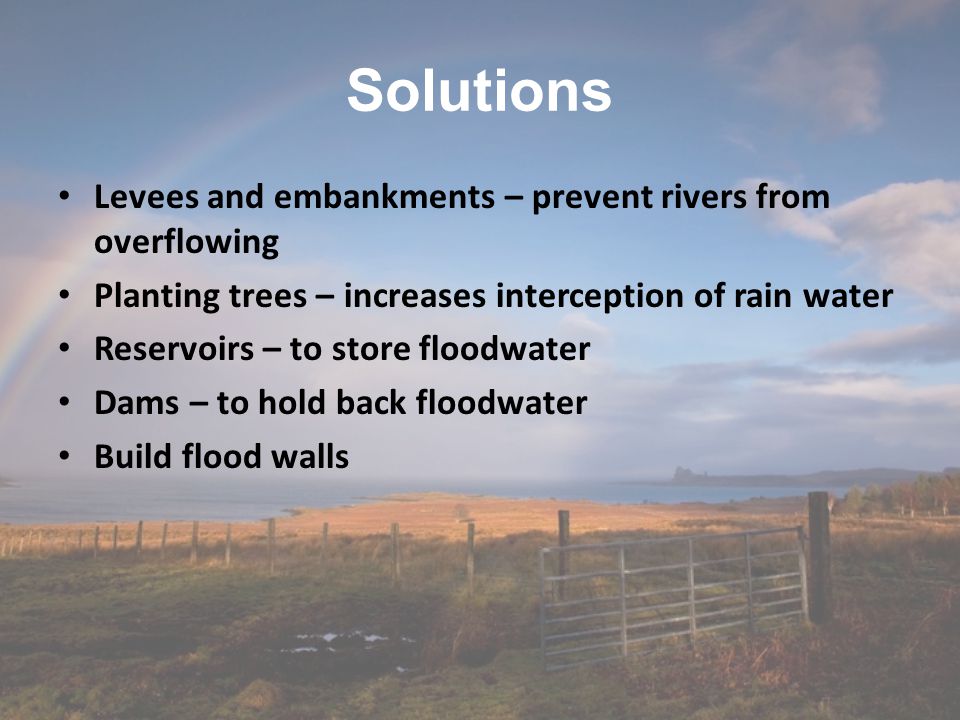 Solutions

• Levees and embankments – prevent rivers from overflowing
• Planting trees – increases interception of rain water
• Reservoirs – to store floodwater
• Dams – to hold back floodwater
• Build flood walls